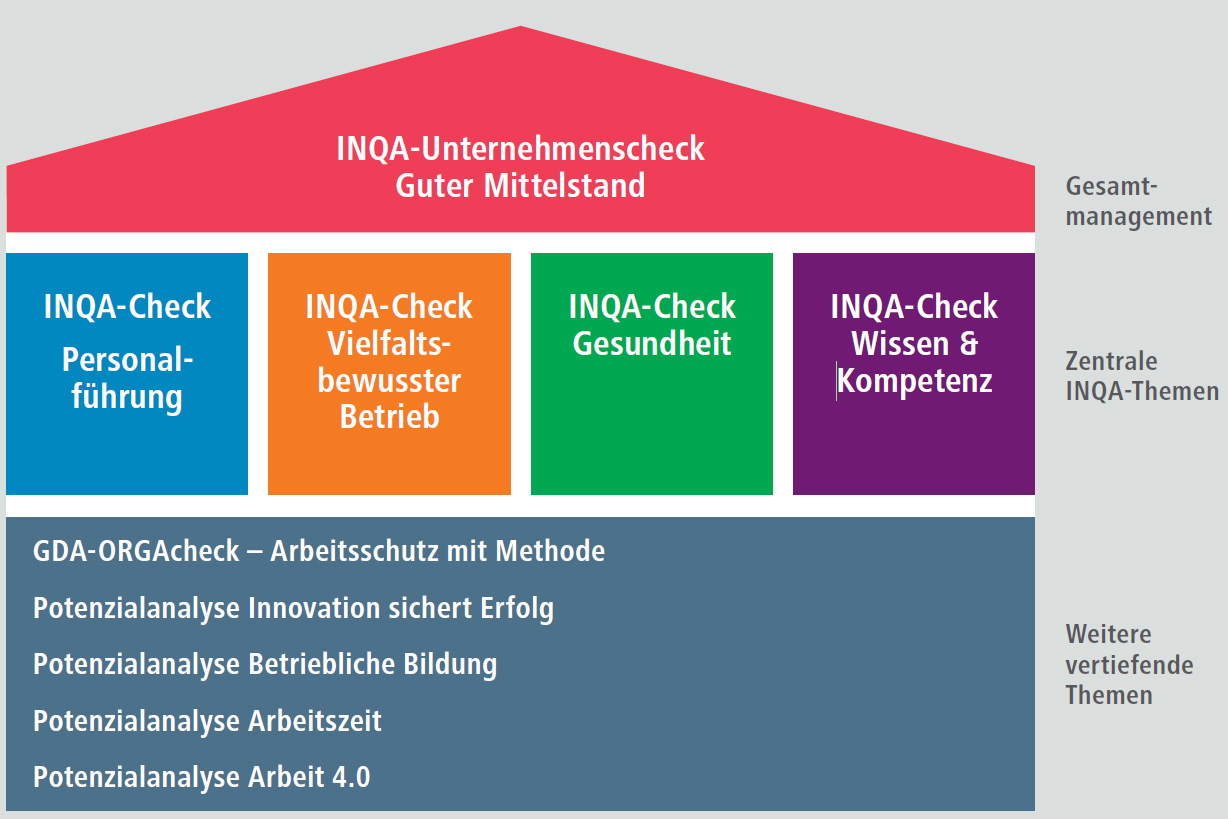 INQA-Unternehmenscheck
Guter Mittelstand

Gesamtmanagement

INQA-Check
Personalführung

INQA-Check
Vielfaltsbewusster Betrieb

INQA-Check
Gesundheit

INQA-Check
Wissen & Kompetenz

Zentrale INQA-Themen

GDA-ORGAcheck – Arbeitsschutz mit Methode

Potenzialanalyse Innovation sichert Erfolg

Potenzialanalyse Betriebliche Bildung

Potenzialanalyse Arbeitszeit

Potenzialanalyse Arbeit 4.0

Weitere vertiefende Themen